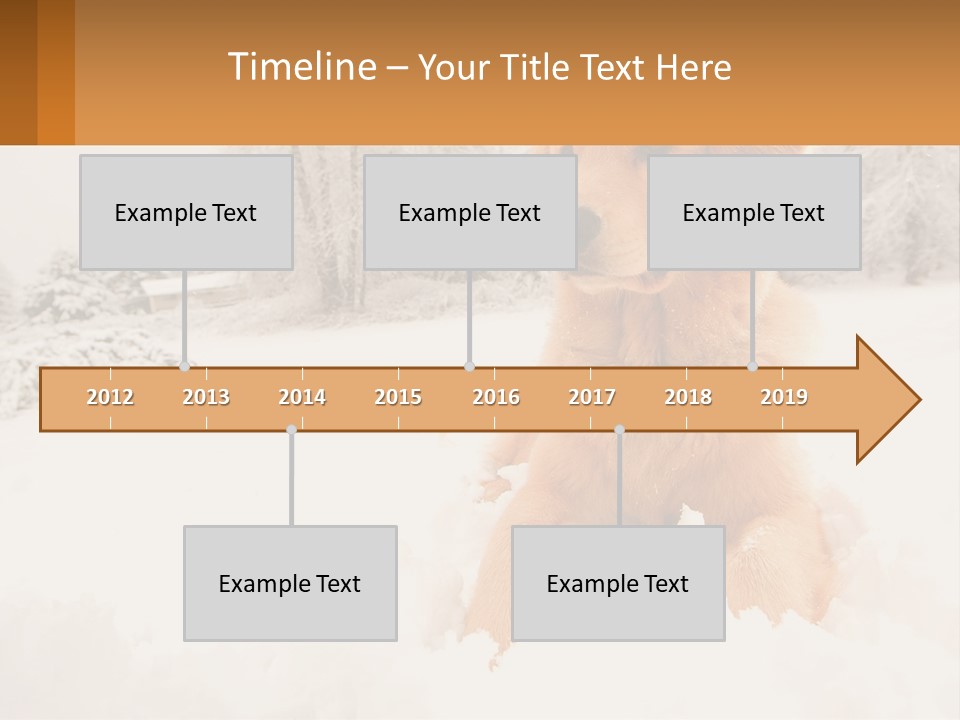 Timeline – Your Title Text Here

Example Text

Example Text

Example Text

2012
2013
2014
2015
2016
2017
2018
2019

Example Text

Example Text